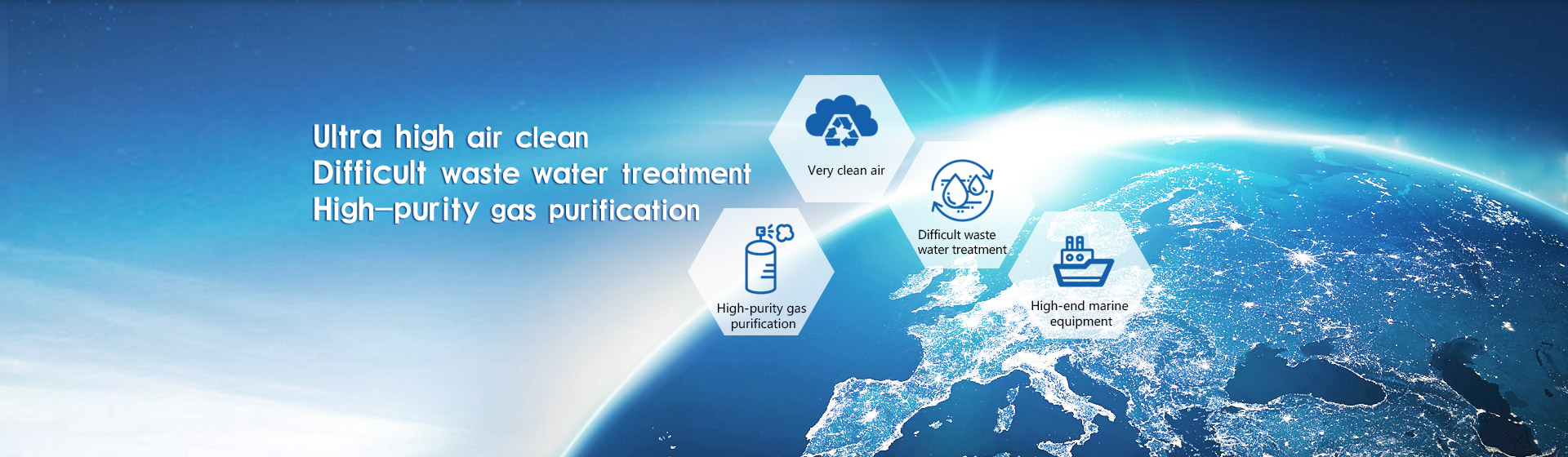 Ultra high air clean
Difficult waste water treatment
High-purity gas purification

Very clean air

Difficult waste water treatment

High-purity gas purification

High-end marine equipment